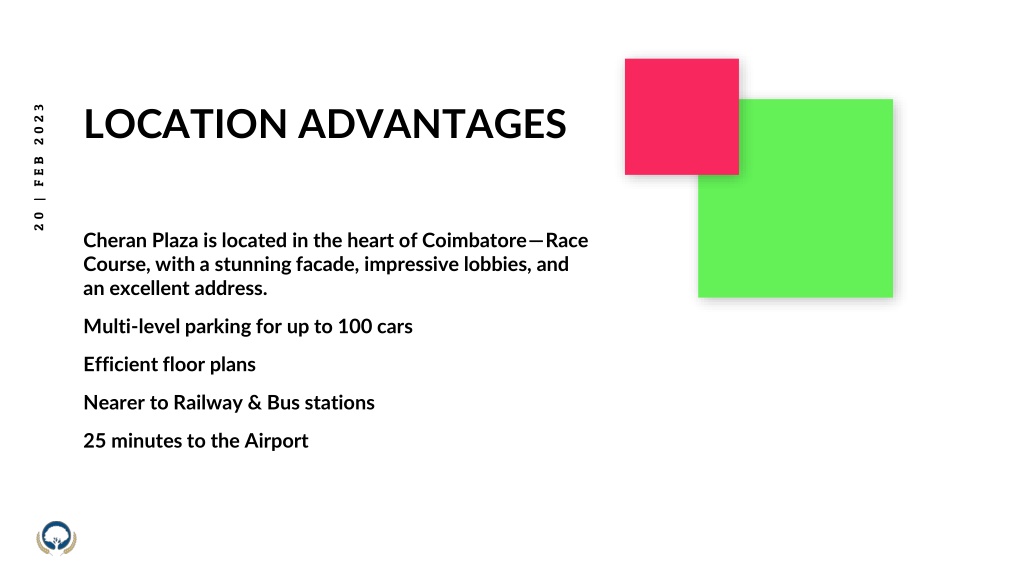 20 | FEB 2023

LOCATION ADVANTAGES

Cheran Plaza is located in the heart of Coimbatore—Race Course, with a stunning facade, impressive lobbies, and an excellent address.

Multi-level parking for up to 100 cars

Efficient floor plans

Nearer to Railway & Bus stations

25 minutes to the Airport